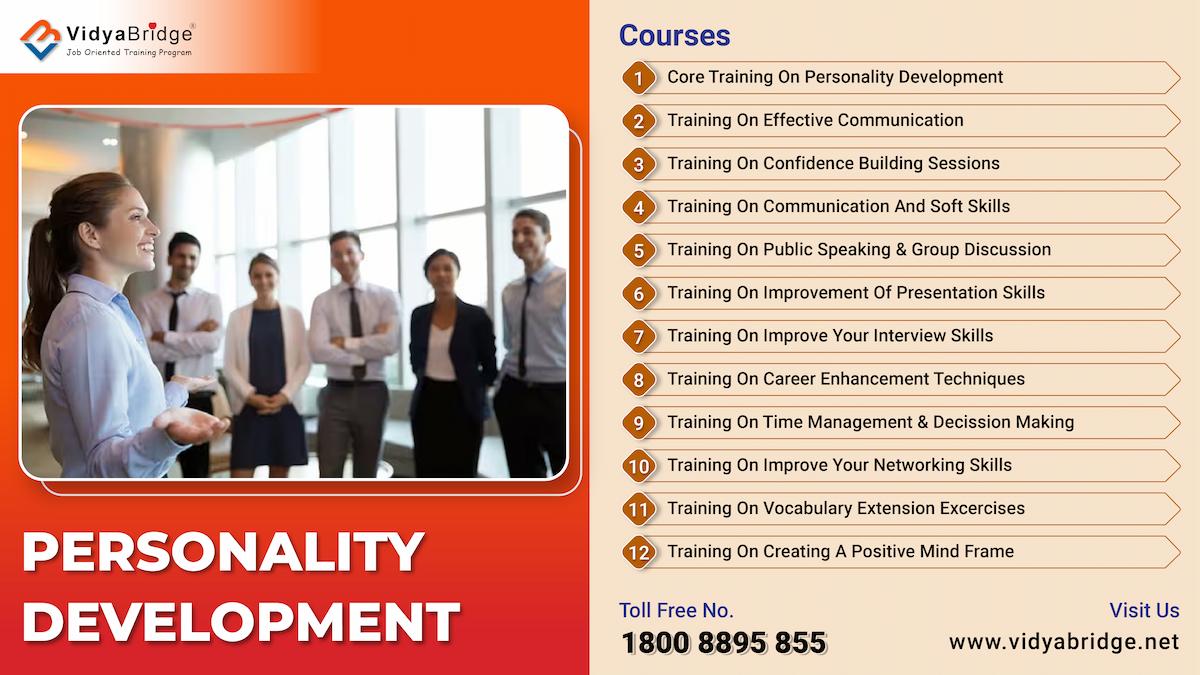 VidyaBridge®
Job Oriented Training Program

PERSONALITY DEVELOPMENT

Courses

1 Core Training On Personality Development
2 Training On Effective Communication
3 Training On Confidence Building Sessions
4 Training On Communication And Soft Skills
5 Training On Public Speaking & Group Discussion
6 Training On Improvement Of Presentation Skills
7 Training On Improve Your Interview Skills
8 Training On Career Enhancement Techniques
9 Training On Time Management & Decission Making
10 Training On Improve Your Networking Skills
11 Training On Vocabulary Extension Excercises
12 Training On Creating A Positive Mind Frame

Toll Free No.
1800 8895 855

Visit Us
www.vidyabridge.net